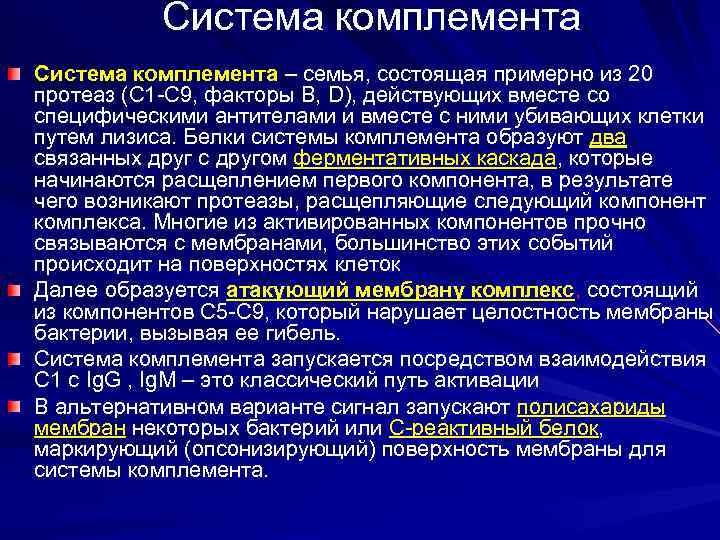 Система комплемента

Система комплемента – семья, состоящая примерно из 20 протеаз (С1-С9, факторы В, D), действующих вместе со специфическими антителами и вместе с ними убивающих клетки путем лизиса. Белки системы комплемента образуют два связанных друг с другом ферментативных каскада, которые начинаются расщеплением первого компонента, в результате чего возникают протеазы, расщепляющие следующий компонент комплекса. Многие из активированных компонентов прочно связываются с мембранами, большинство этих событий происходит на поверхностях клеток

Далее образуется атакующий мембрану комплекс, состоящий из компонентов С5-С9, который нарушает целостность мембраны бактерии, вызывая ее гибель.

Система комплемента запускается посредством взаимодействия С1 с IgG , IgM – это классический путь активации

В альтернативном варианте сигнал запускают полисахариды мембран некоторых бактерий или С-реактивный белок, маркирующий (опсонизирующий) поверхность мембраны для системы комплемента.